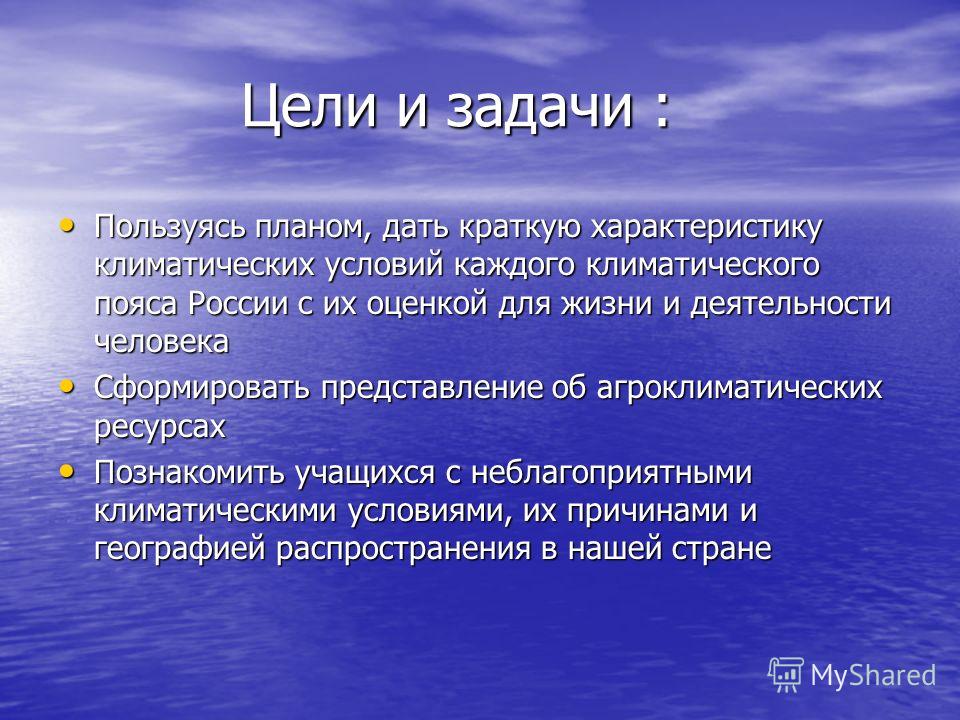 Цели и задачи :

• Пользуясь планом, дать краткую характеристику климатических условий каждого климатического пояса России с их оценкой для жизни и деятельности человека
• Сформировать представление об агроклиматических ресурсах
• Познакомить учащихся с неблагоприятными климатическими условиями, их причинами и географией распространения в нашей стране

MyShared